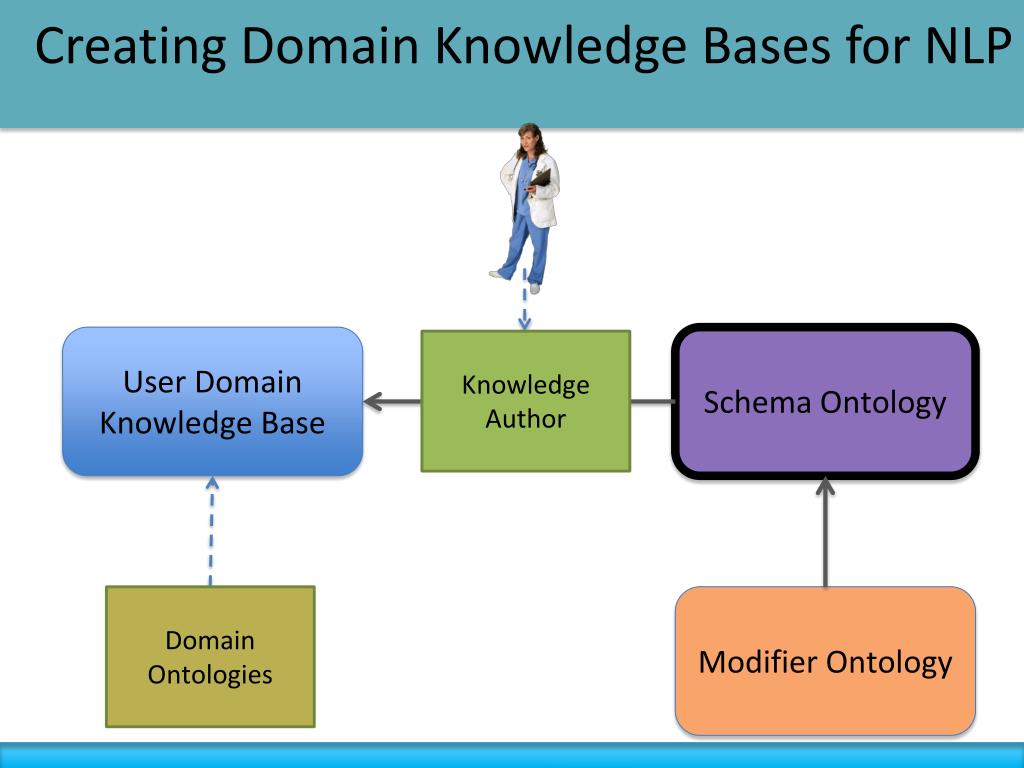 Creating Domain Knowledge Bases for NLP

User Domain Knowledge Base

Knowledge Author

Schema Ontology

Domain Ontologies

Modifier Ontology